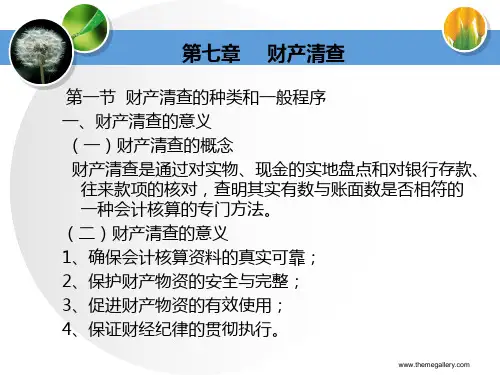 第七章　财产清查

第一节 财产清查的种类和一般程序
一、财产清查的意义
（一）财产清查的概念
财产清查是通过对实物、现金的实地盘点和对银行存款、往来款项的核对，查明其实有数与账面数是否相符的一种会计核算的专门方法。
（二）财产清查的意义
1、确保会计核算资料的真实可靠；
2、保护财产物资的安全与完整；
3、促进财产物资的有效使用；
4、保证财经纪律的贯彻执行。

www.themegallery.com